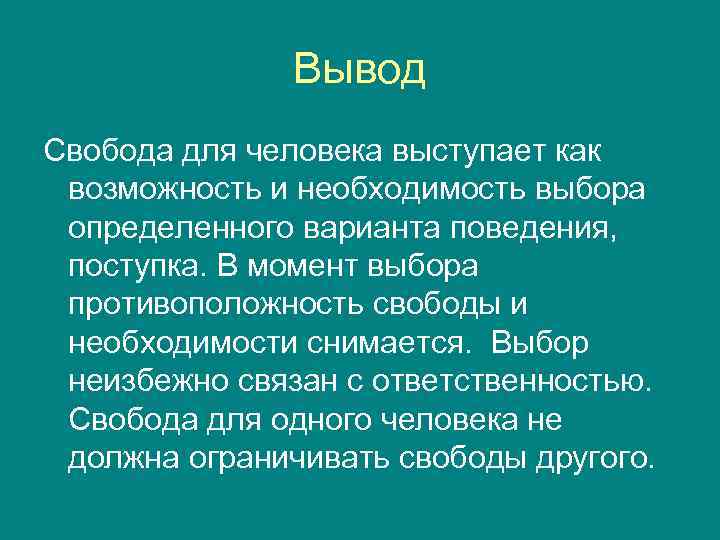 Вывод

Свобода для человека выступает как возможность и необходимость выбора определенного варианта поведения, поступка. В момент выбора противоположность свободы и необходимости снимается. Выбор неизбежно связан с ответственностью. Свобода для одного человека не должна ограничивать свободы другого.